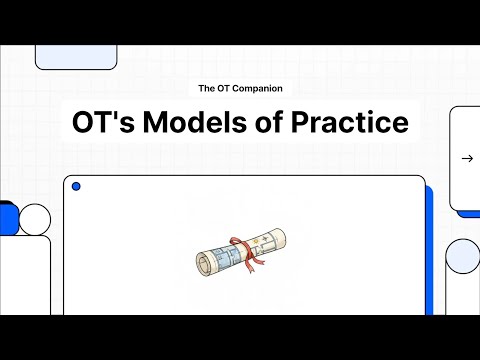 The OT Companion

OT's Models of Practice

→